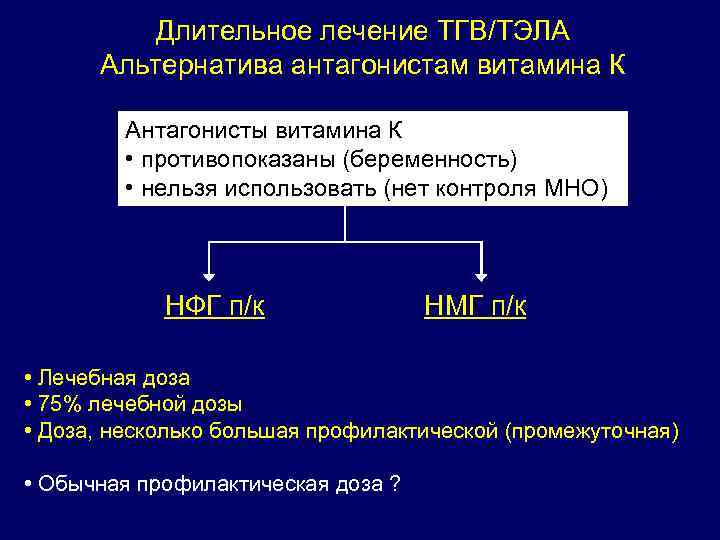 Длительное лечение ТГВ/ТЭЛА
Альтернатива антагонистам витамина К

Антагонисты витамина К
• противопоказаны (беременность)
• нельзя использовать (нет контроля МНО)

НФГ п/к

НМГ п/к

• Лечебная доза
• 75% лечебной дозы
• Доза, несколько большая профилактической (промежуточная)

• Обычная профилактическая доза ?